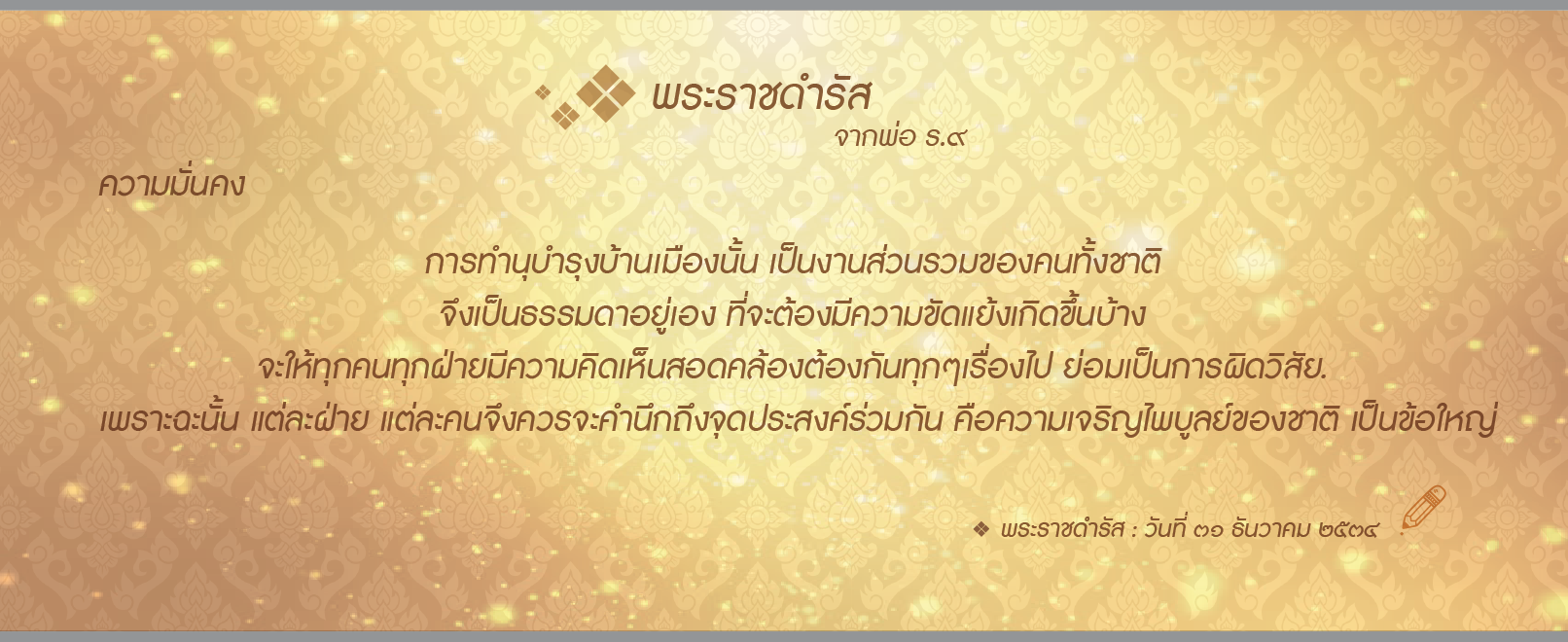 พระราชดำรัส
จากพ่อ ร.๙

ความมั่นคง

การทำนุบำรุงบ้านเมืองนั้น เป็นงานส่วนรวมของคนทั้งชาติ
จึงเป็นธรรมดาอยู่เอง ที่จะต้องมีความขัดแย้งเกิดขึ้นบ้าง
จะให้ทุกคนทุกฝ่ายมีความคิดเห็นสอดคล้องต้องกันทุกๆเรื่องไป ย่อมเป็นการผิดวิสัย.
เพราะฉะนั้น แต่ละฝ่าย แต่ละคนจึงควรจะคำนึกถึงจุดประสงค์ร่วมกัน คือความเจริญไพบูลย์ของชาติ เป็นข้อใหญ่

❖ พระราชดำรัส : วันที่ ๓๑ ธันวาคม ๒๕๓๔